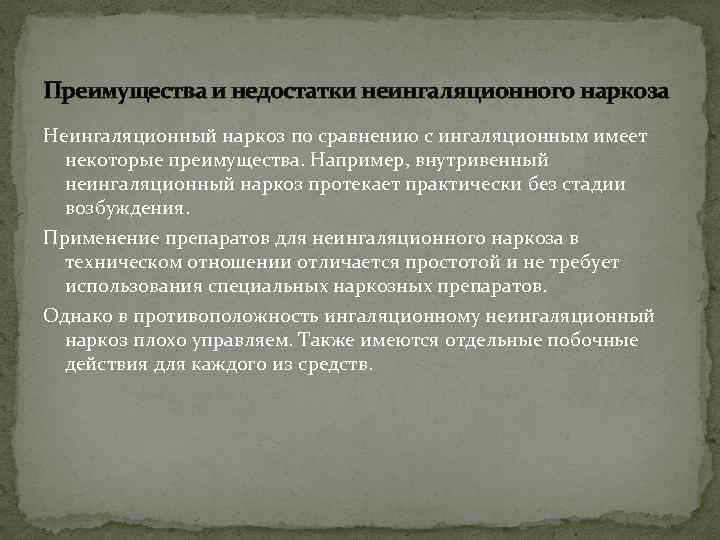 Преимущества и недостатки неингаляционного наркоза

Неингаляционный наркоз по сравнению с ингаляционным имеет некоторые преимущества. Например, внутривенный неингаляционный наркоз протекает практически без стадии возбуждения.

Применение препаратов для неингаляционного наркоза в техническом отношении отличается простотой и не требует использования специальных наркозных препаратов.

Однако в противоположность ингаляционному неингаляционный наркоз плохо управляем. Также имеются отдельные побочные действия для каждого из средств.